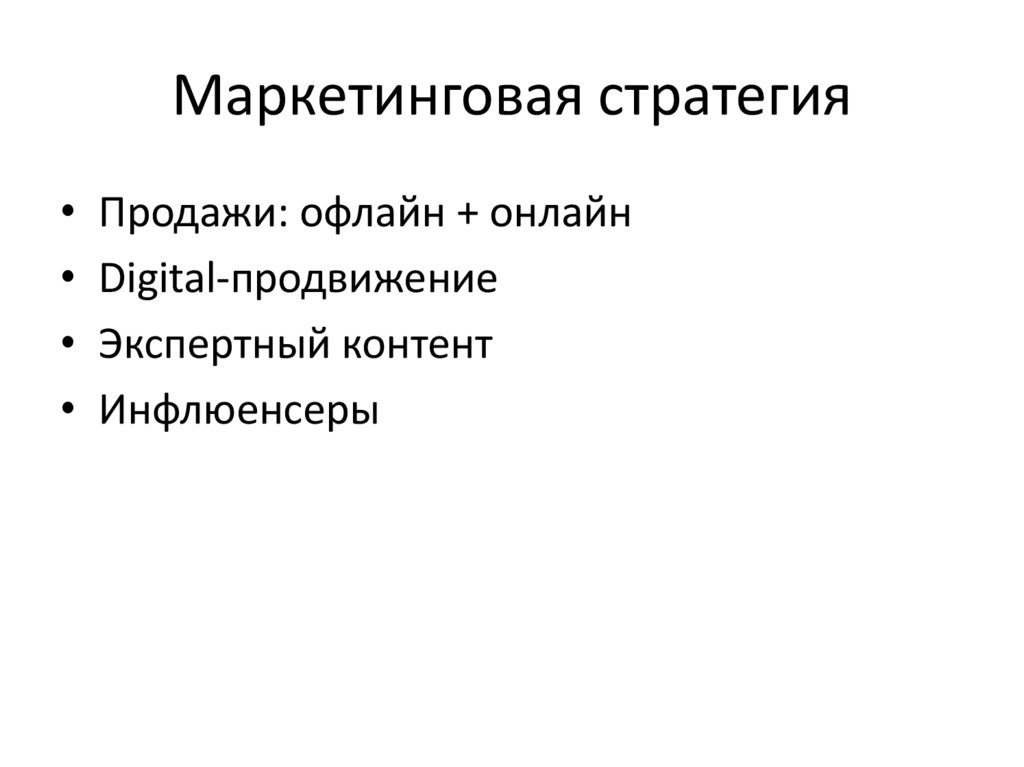 Маркетинговая стратегия

• Продажи: офлайн + онлайн
• Digital-продвижение
• Экспертный контент
• Инфлюенсеры